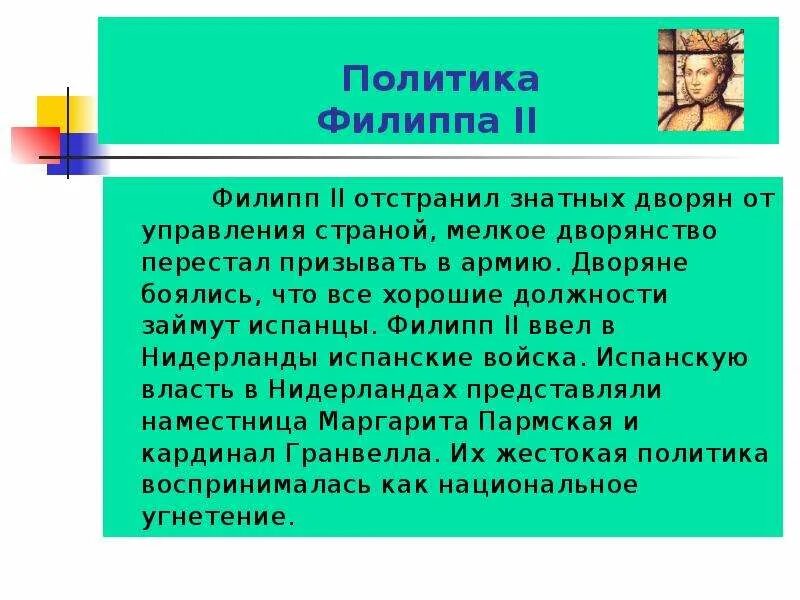 Политика
Филиппа II

Филипп II отстранил знатных дворян от управления страной, мелкое дворянство перестал призывать в армию. Дворяне боялись, что все хорошие должности займут испанцы. Филипп II ввел в Нидерланды испанские войска. Испанскую власть в Нидерландах представляли наместница Маргарита Пармская и кардинал Гранвелла. Их жестокая политика воспринималась как национальное угнетение.